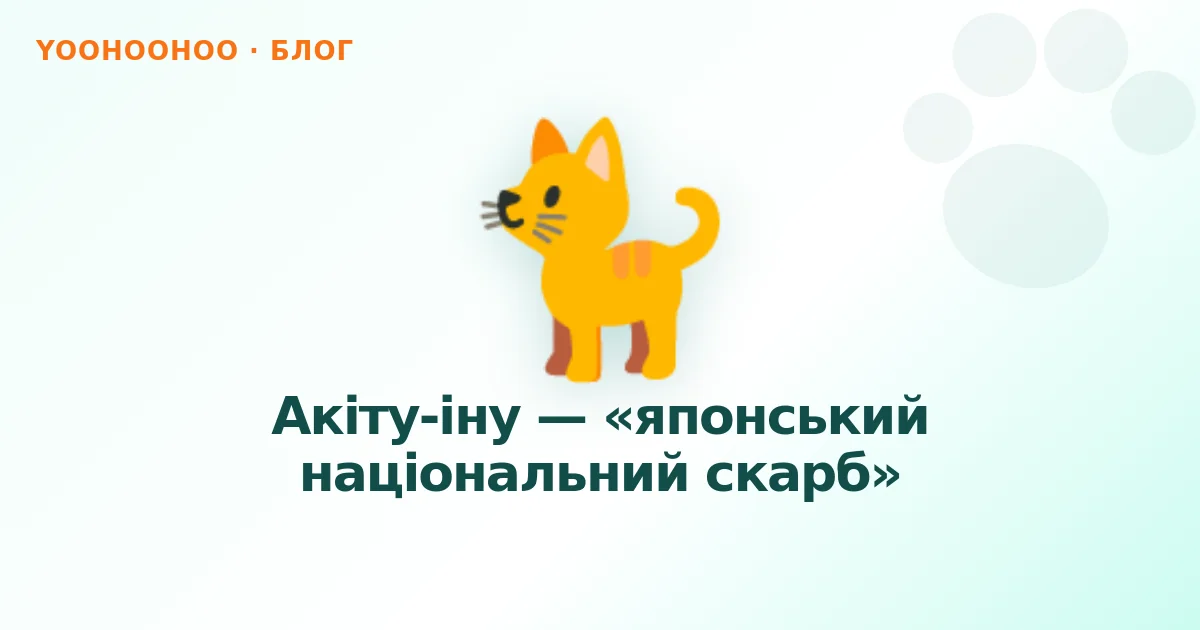 YOOHOOHOO · БЛОГ

Акіту-іну — «японський національний скарб»